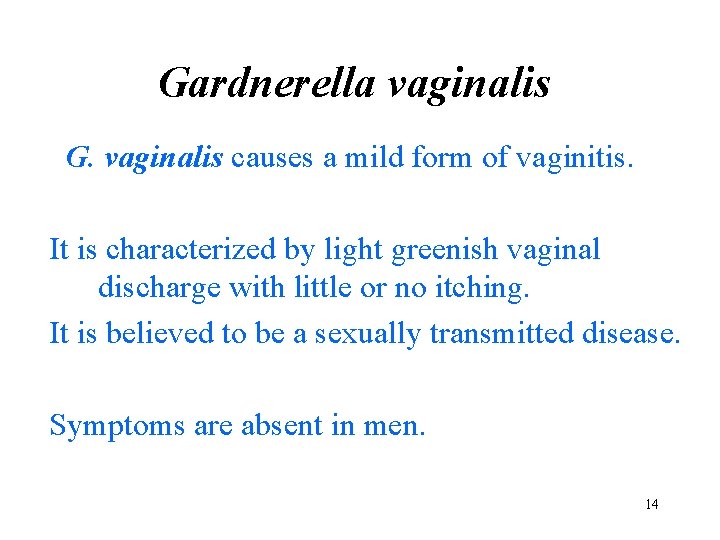 Gardnerella vaginalis

G. vaginalis causes a mild form of vaginitis.

It is characterized by light greenish vaginal discharge with little or no itching.

It is believed to be a sexually transmitted disease.

Symptoms are absent in men.

14